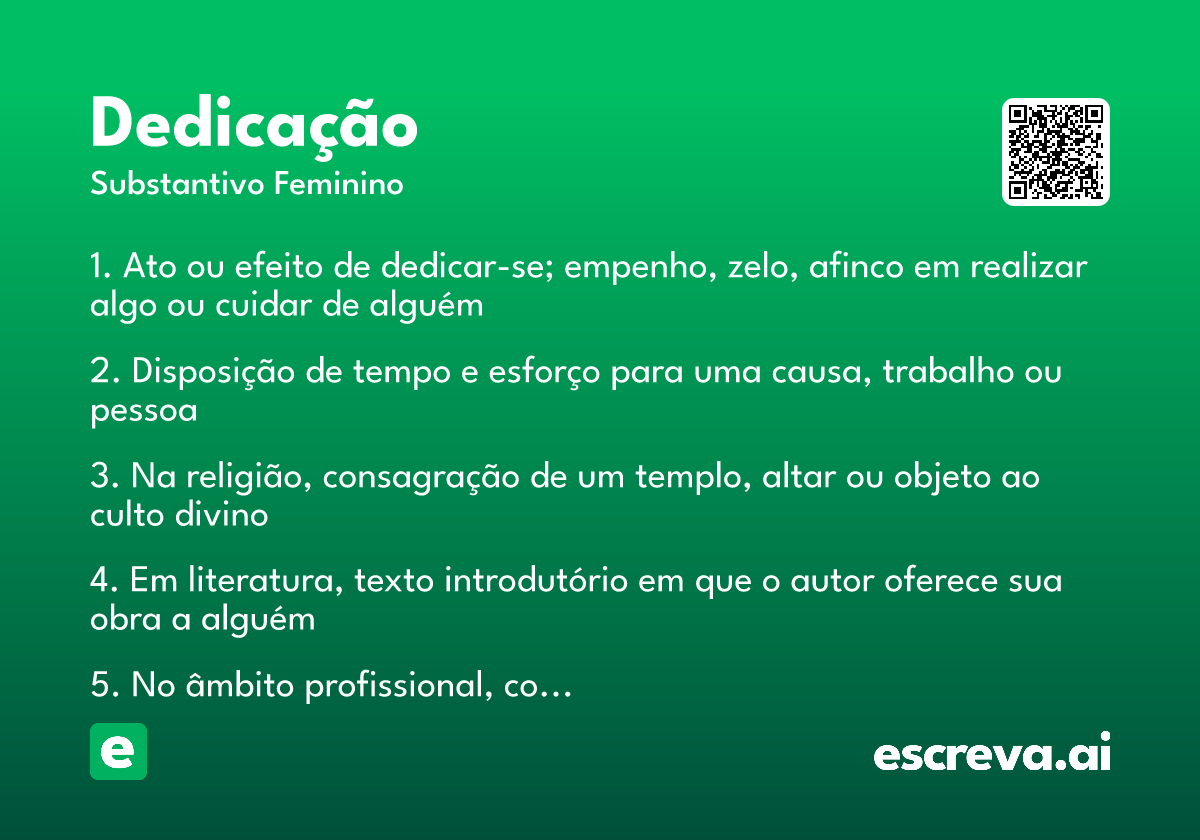 Dedicação
Substantivo Feminino

1. Ato ou efeito de dedicar-se; empenho, zelo, afinco em realizar algo ou cuidar de alguém

2. Disposição de tempo e esforço para uma causa, trabalho ou pessoa

3. Na religião, consagração de um templo, altar ou objeto ao culto divino

4. Em literatura, texto introdutório em que o autor oferece sua obra a alguém

5. No âmbito profissional, co...

e

escreva.ai